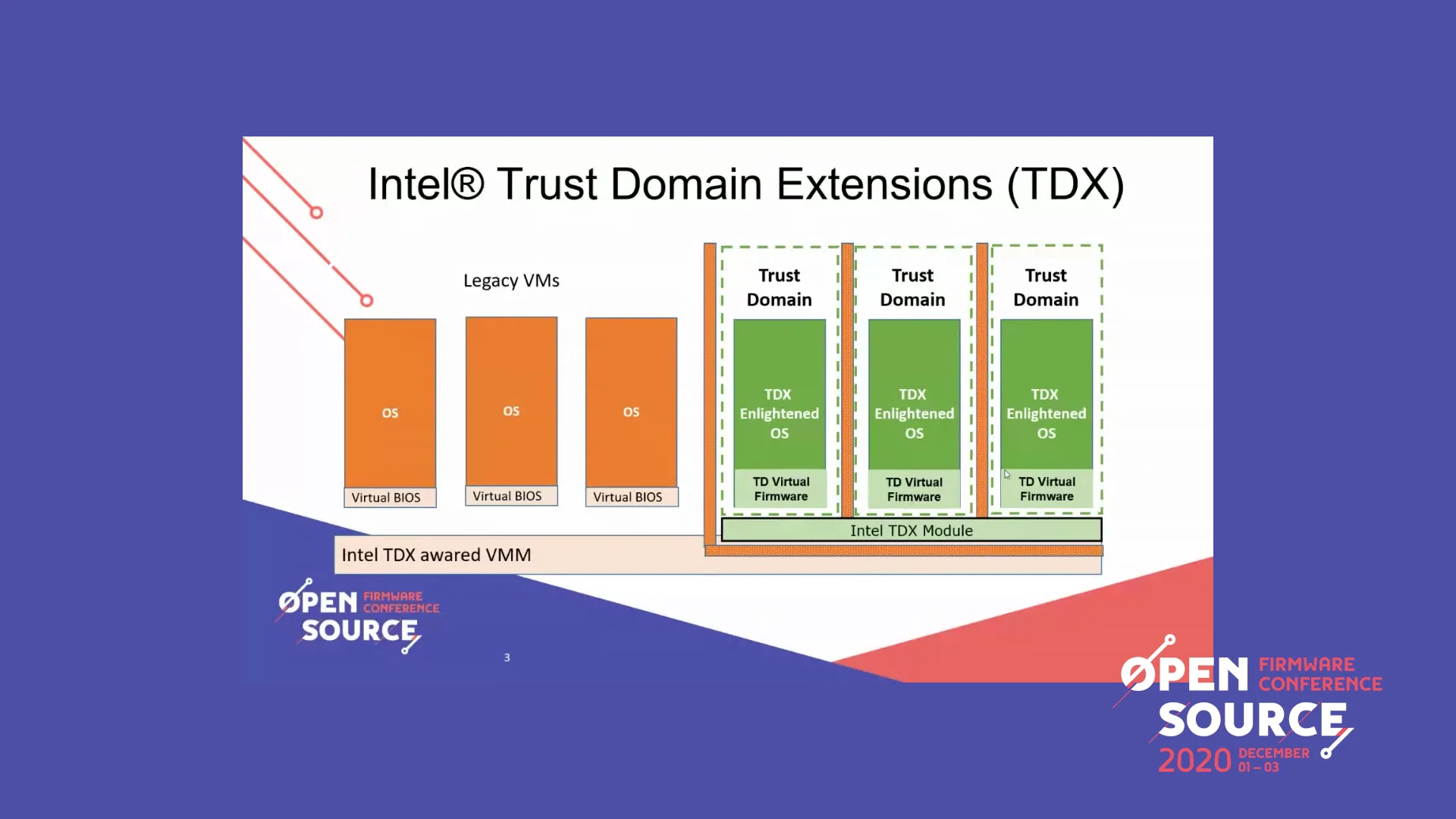 Intel® Trust Domain Extensions (TDX)

Legacy VMs

OS

Virtual BIOS

OS

Virtual BIOS

OS

Virtual BIOS

Trust Domain

TDX Enlightened OS

TD Virtual Firmware

Trust Domain

TDX Enlightened OS

TD Virtual Firmware

Trust Domain

TDX Enlightened OS

TD Virtual Firmware

Intel TDX Module

Intel TDX awared VMM

OPEN SOURCE FIRMWARE CONFERENCE

3

OPEN SOURCE FIRMWARE CONFERENCE 2020 DECEMBER 01 – 03